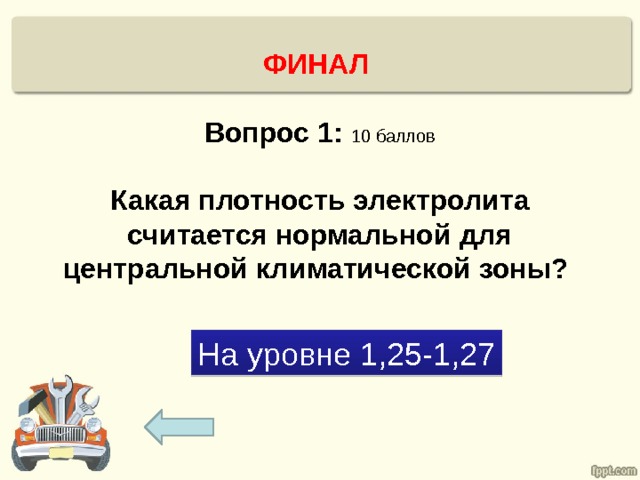 ФИНАЛ

Вопрос 1: 10 баллов

Какая плотность электролита считается нормальной для центральной климатической зоны?

На уровне 1,25-1,27

fppt.com